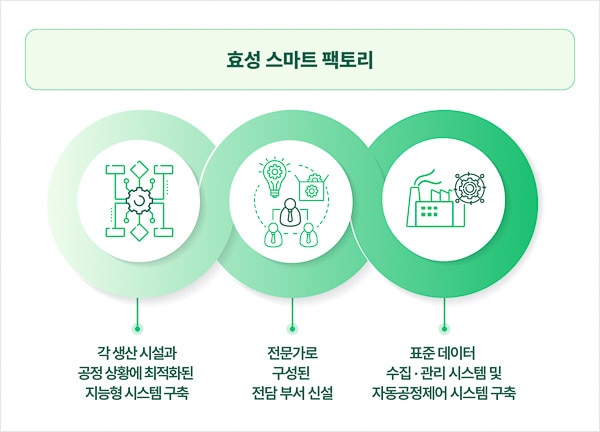 효성 스마트 팩토리

각 생산 시설과
공정 상황에 최적화된
지능형 시스템 구축

전문가로
구성된
전담 부서 신설

표준 데이터
수집 · 관리 시스템 및
자동공정제어 시스템 구축